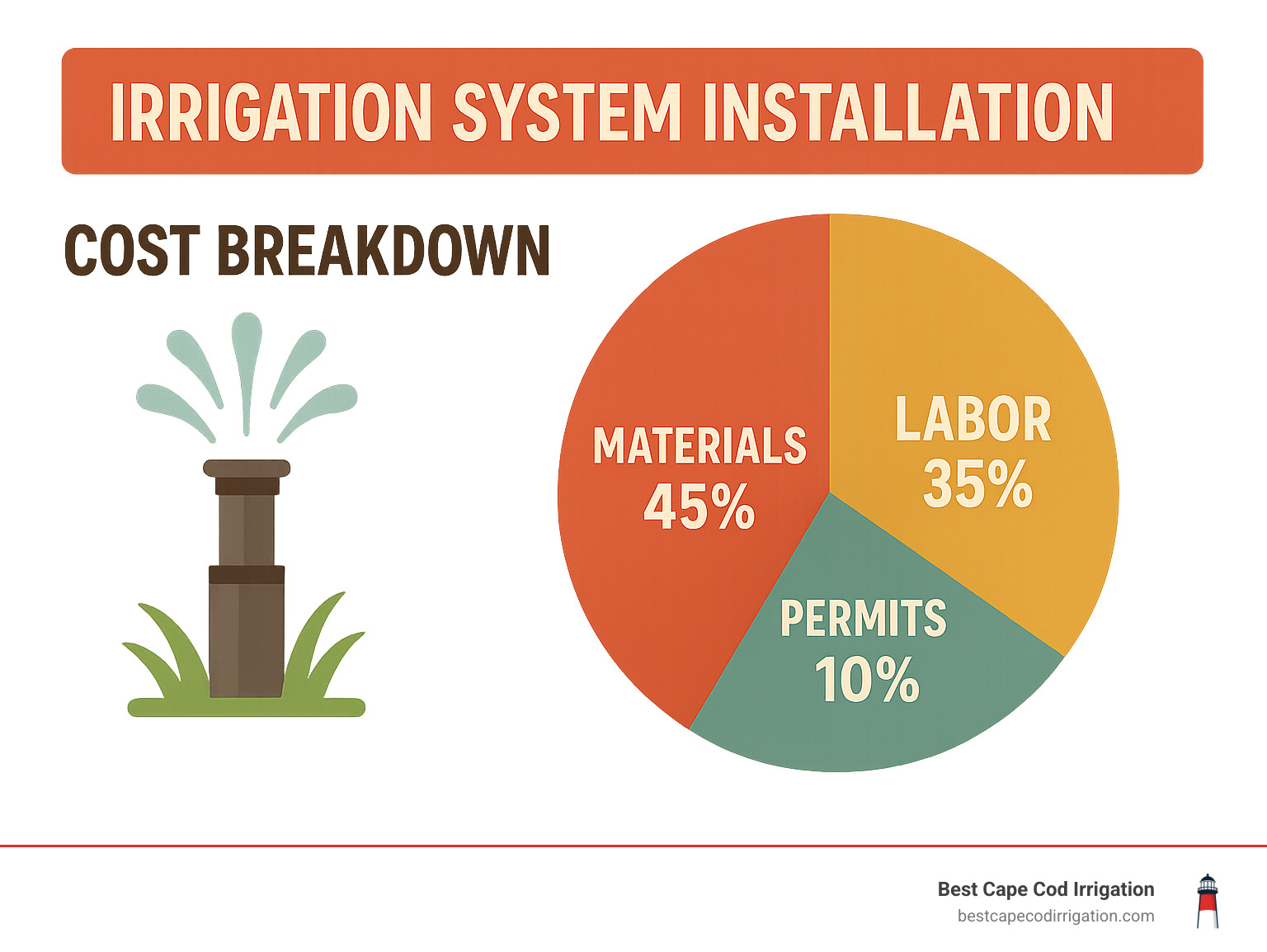 IRRIGATION SYSTEM INSTALLATION

COST BREAKDOWN

MATERIALS 45%

LABOR 35%

PERMITS 10%

Best Cape Cod Irrigation
bestcapecodirrigation.com